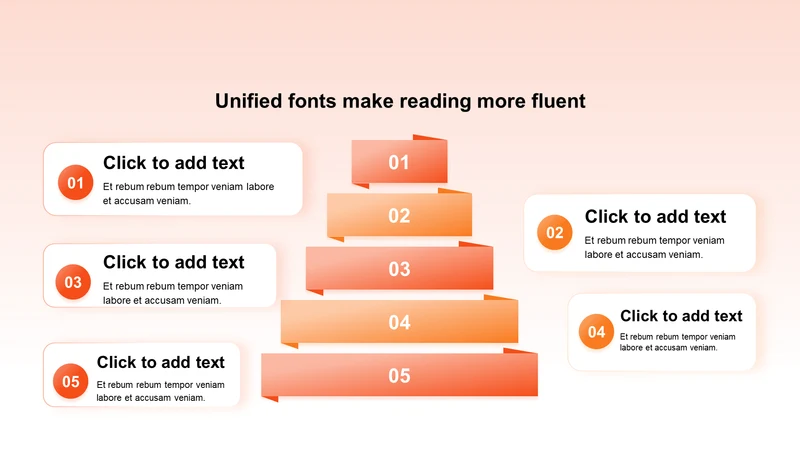 Unified fonts make reading more fluent

01
Click to add text
Et rebum rebum tempor veniam labore et accusam veniam.

03
Click to add text
Et rebum rebum tempor veniam labore et accusam veniam.

05
Click to add text
Et rebum rebum tempor veniam labore et accusam veniam.

01
02
03
04
05

02
Click to add text
Et rebum rebum tempor veniam labore et accusam veniam.

04
Click to add text
Et rebum rebum tempor veniam labore et accusam veniam.